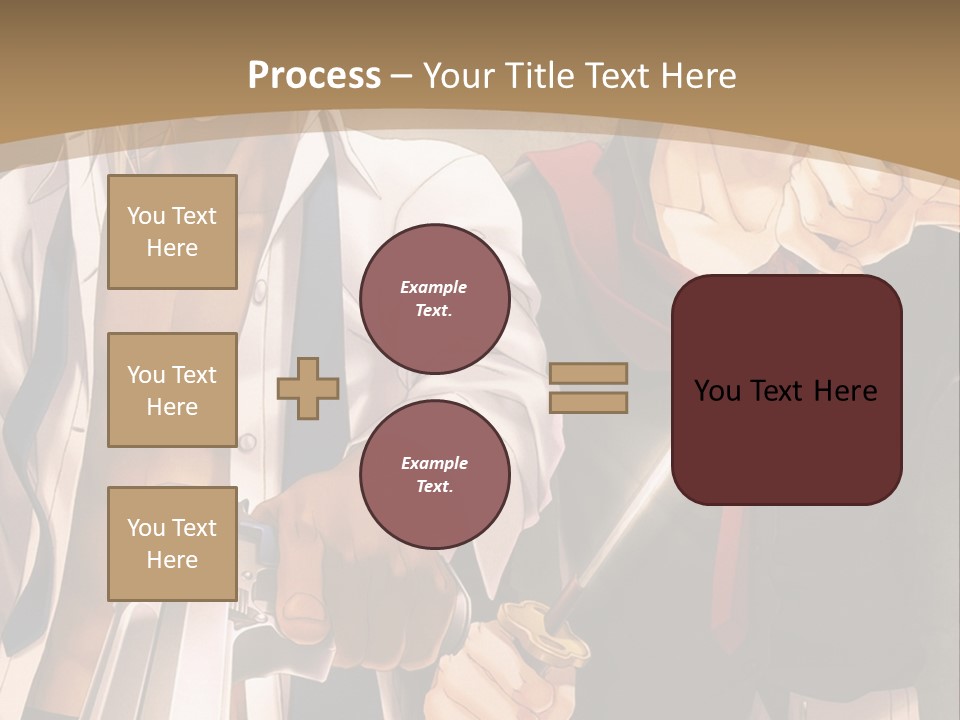 Process – Your Title Text Here

You Text Here

You Text Here

You Text Here

Example Text.

Example Text.

You Text Here